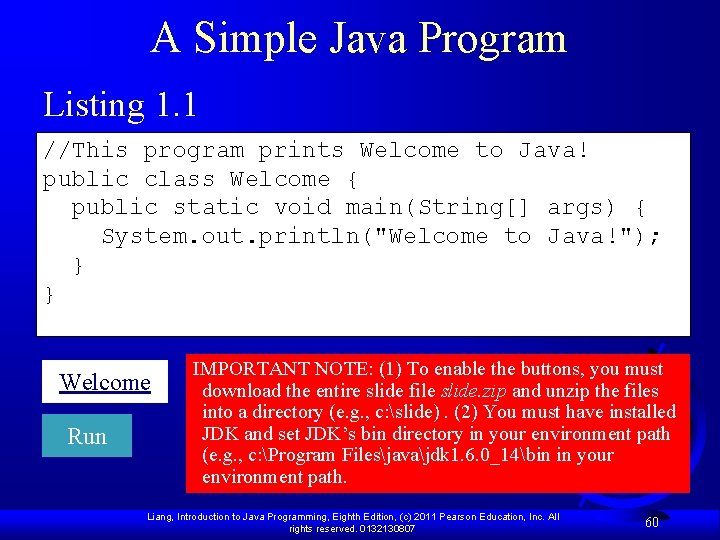 A Simple Java Program

Listing 1.1

//This program prints Welcome to Java!
public class Welcome {
  public static void main(String[] args) {
    System.out.println("Welcome to Java!");
  }
}

Welcome

Run

IMPORTANT NOTE: (1) To enable the buttons, you must download the entire slide file slide.zip and unzip the files into a directory (e.g., c:\slide) . (2) You must have installed JDK and set JDK's bin directory in your environment path (e.g., c:\Program Files\java\jdk1.6.0_14\bin in your environment path.

Liang, Introduction to Java Programming, Eighth Edition, (c) 2011 Pearson Education, Inc. All rights reserved. 0132130807

60